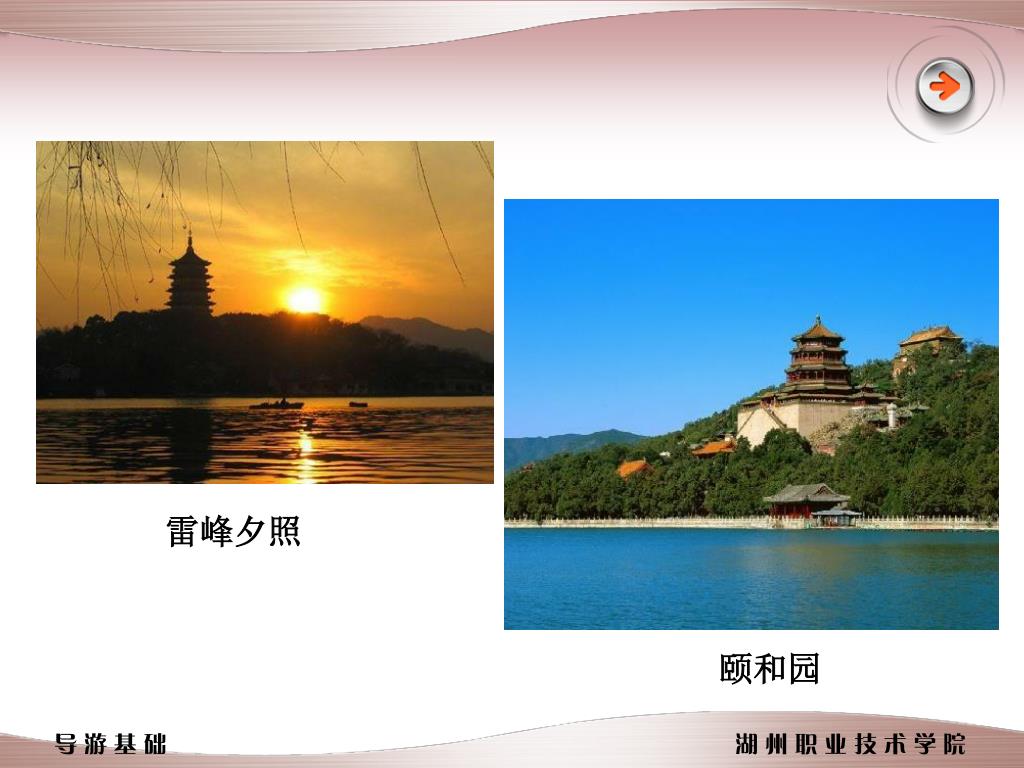 雷峰夕照

颐和园

导游基础

湖州职业技术学院